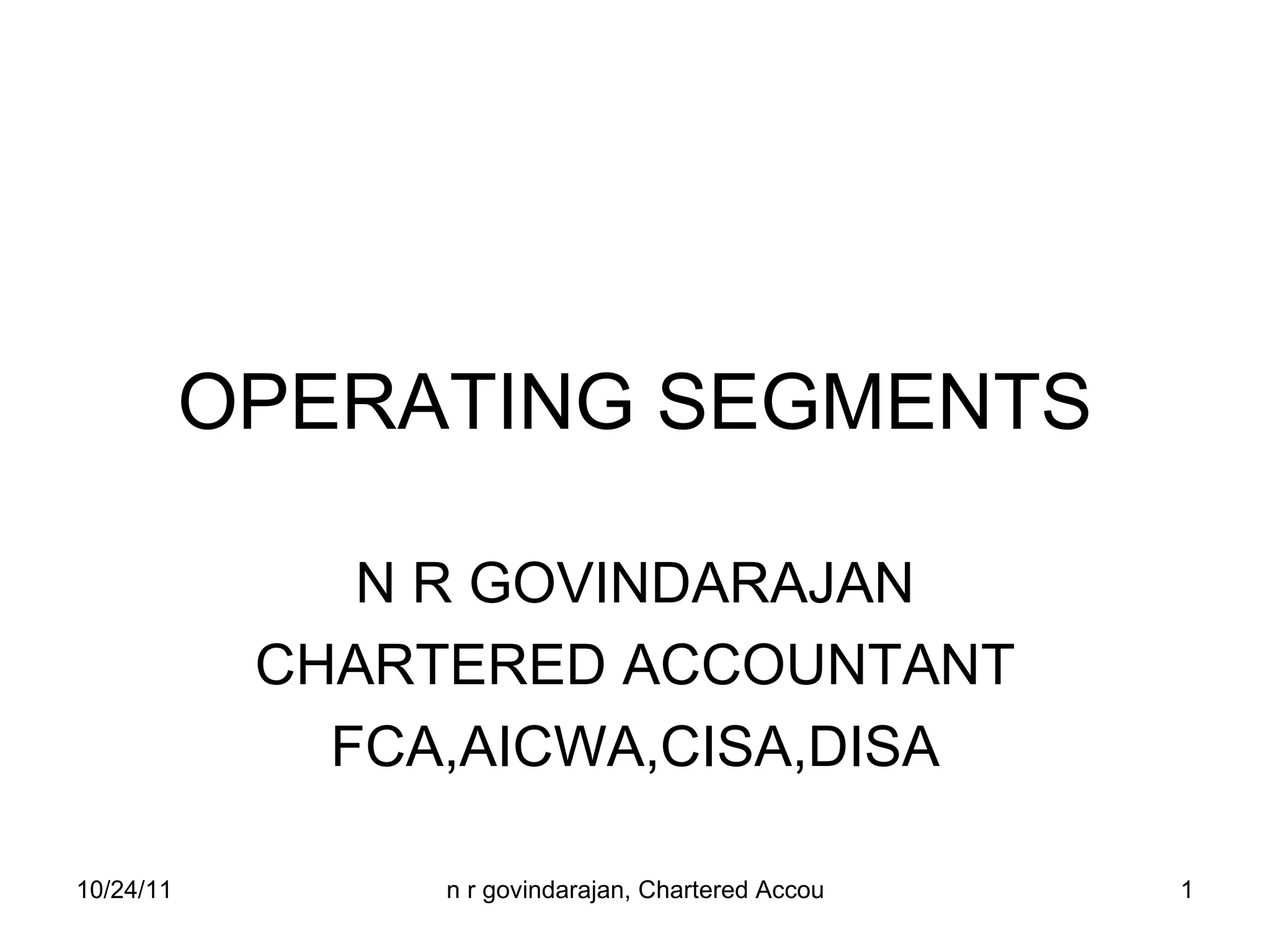 OPERATING SEGMENTS

N R GOVINDARAJAN
CHARTERED ACCOUNTANT
FCA,AICWA,CISA,DISA

10/24/11

n r govindarajan, Chartered Accou

1